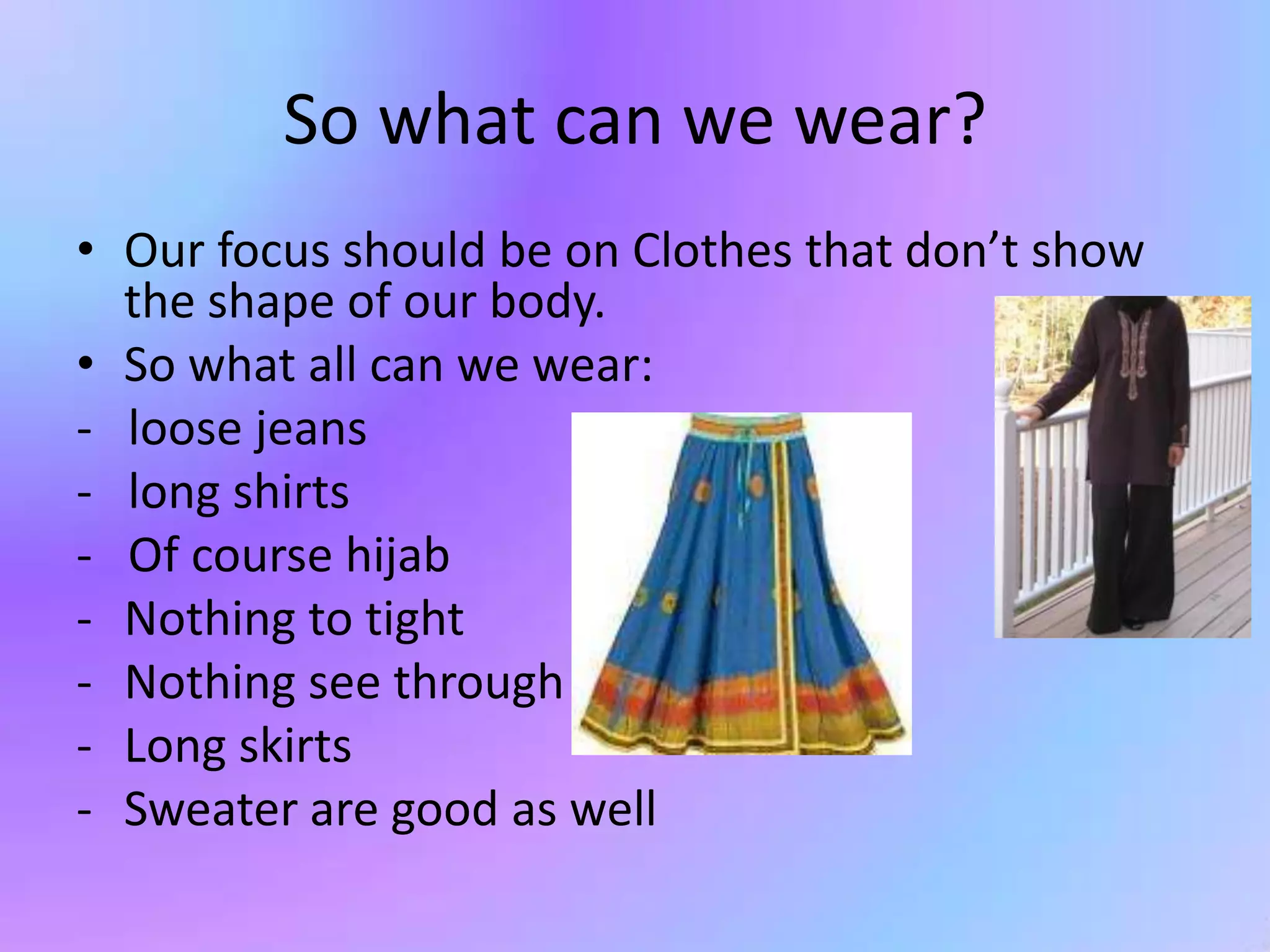 So what can we wear?

• Our focus should be on Clothes that don’t show the shape of our body.
• So what all can we wear:
- loose jeans
- long shirts
- Of course hijab
- Nothing to tight
- Nothing see through
- Long skirts
- Sweater are good as well